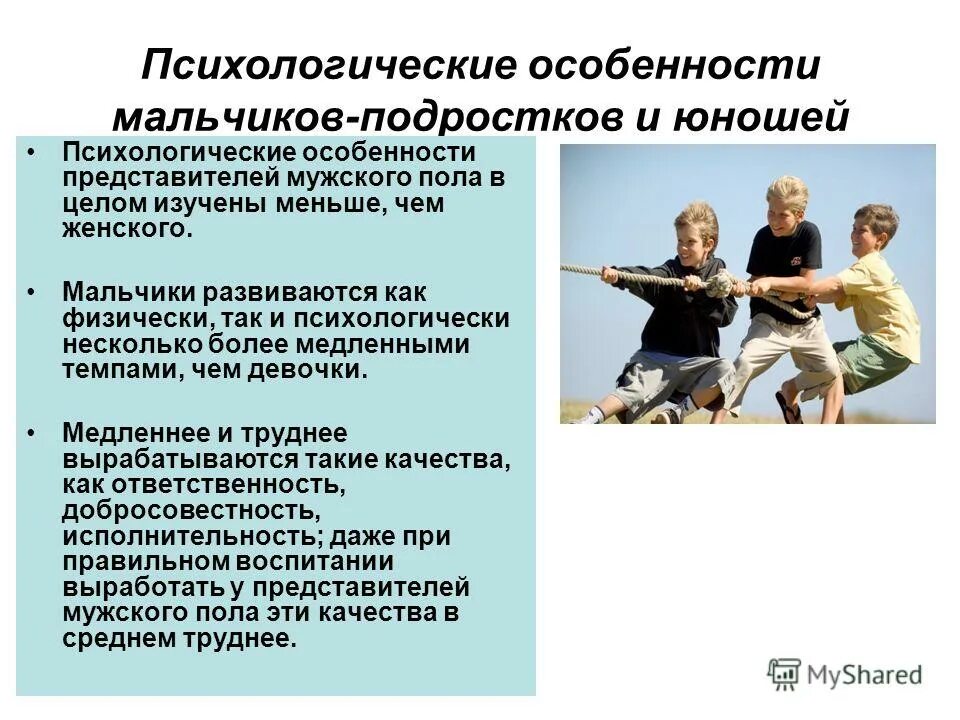 Психологические особенности мальчиков-подростков и юношей

• Психологические особенности представителей мужского пола в целом изучены меньше, чем женского.

• Мальчики развиваются как физически, так и психологически несколько более медленными темпами, чем девочки.

• Медленнее и труднее вырабатываются такие качества, как ответственность, добросовестность, исполнительность; даже при правильном воспитании выработать у представителей мужского пола эти качества в среднем труднее.

MyShared